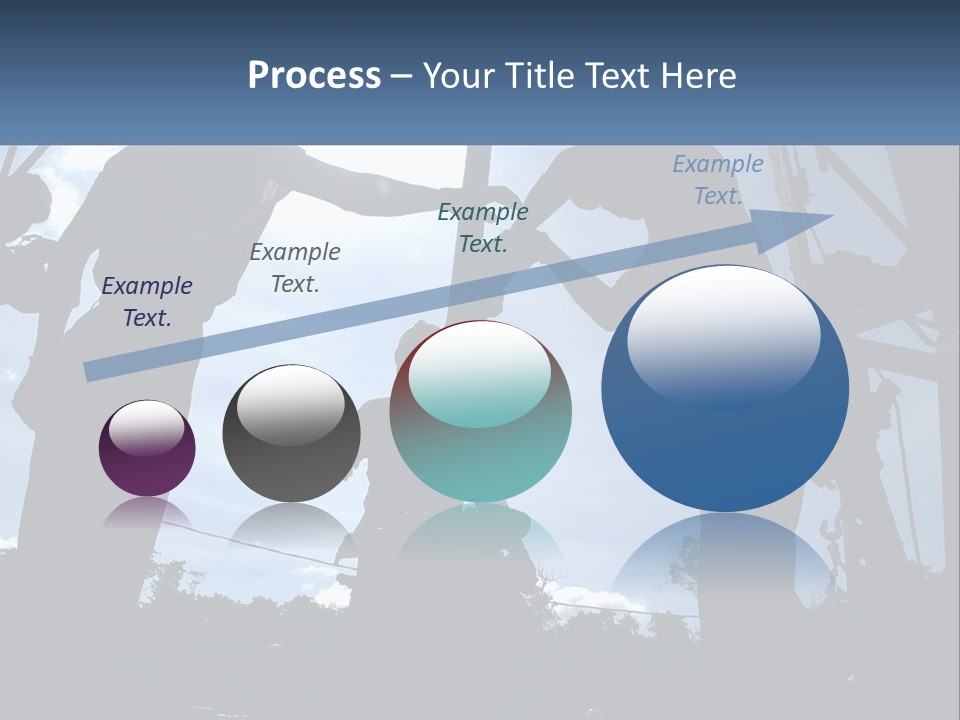 Process – Your Title Text Here

Example Text.

Example Text.

Example Text.

Example Text.